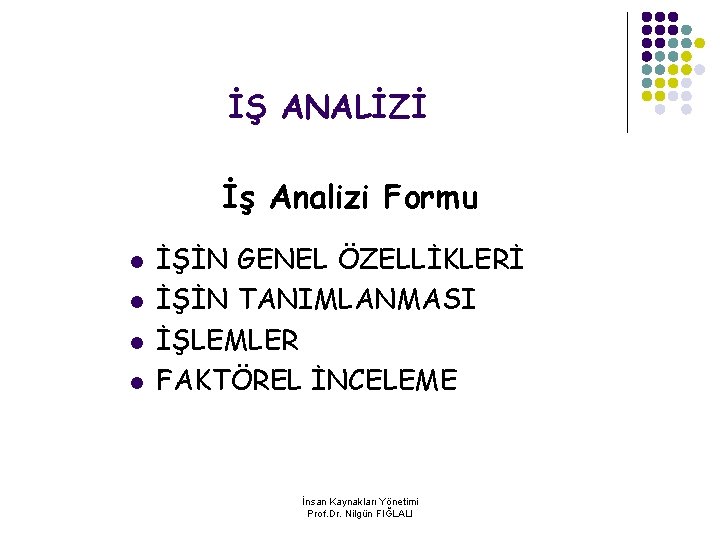 İŞ ANALİZİ

İş Analizi Formu

- İŞİN GENEL ÖZELLİKLERİ
- İŞİN TANIMLANMASI
- İŞLEMLER
- FAKTÖREL İNCELEME

İnsan Kaynakları Yönetimi
Prof.Dr. Nilgün FIĞLALI